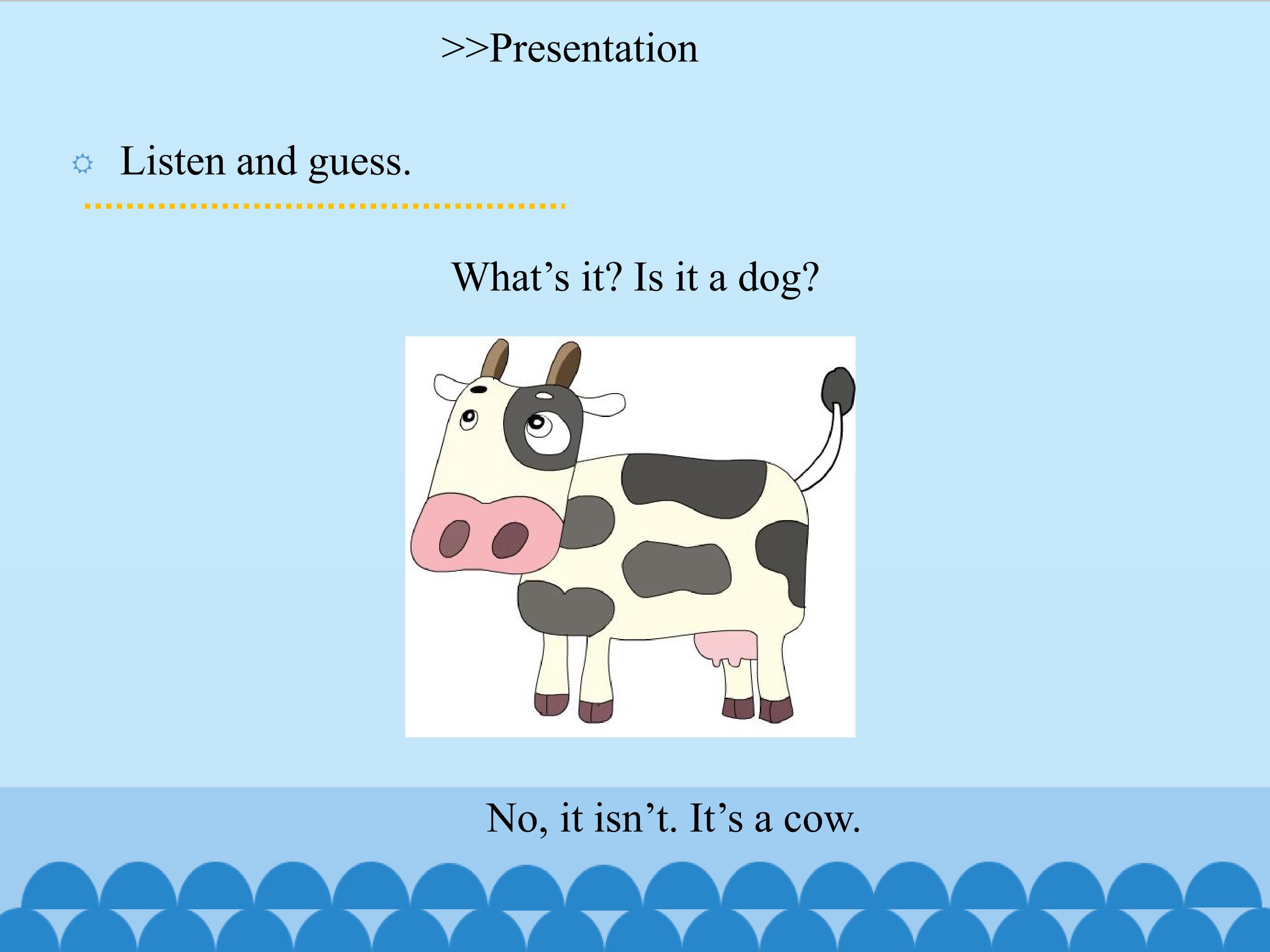 >>Presentation

Listen and guess.

What’s it? Is it a dog?

No, it isn’t. It’s a cow.